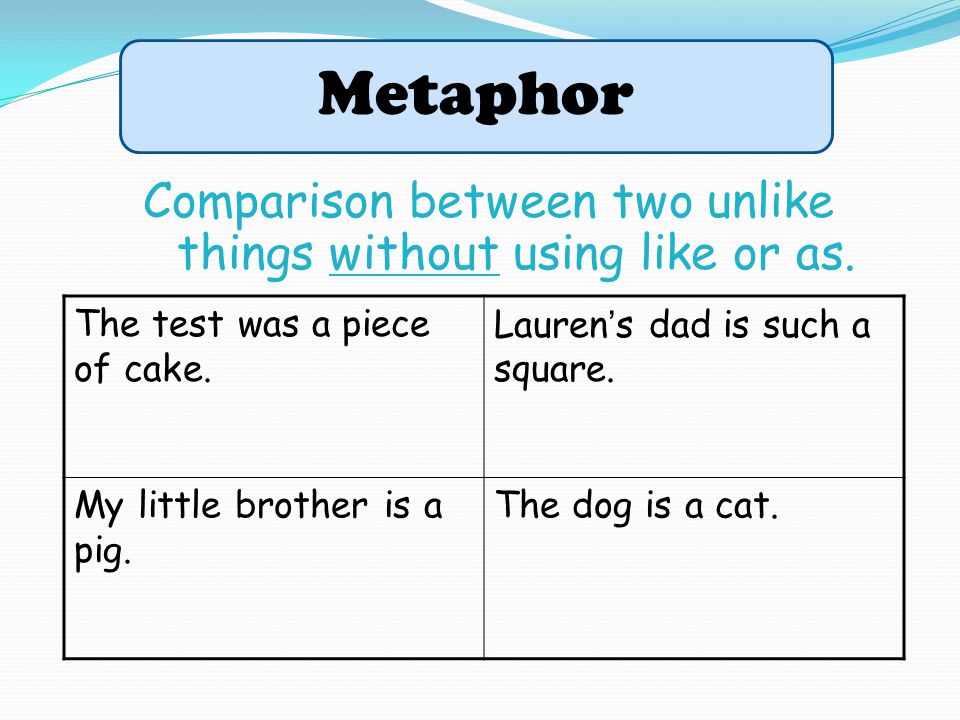 Metaphor

Comparison between two unlike things without using like or as.

| The test was a piece of cake. | Lauren's dad is such a square. |
|---|---|
| My little brother is a pig. | The dog is a cat. |